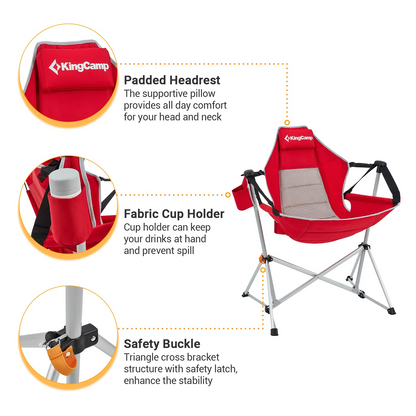 KingCamp

Padded Headrest
The supportive pillow provides all day comfort for your head and neck

KingCamp

Fabric Cup Holder
Cup holder can keep your drinks at hand and prevent spill

Safety Buckle
Triangle cross bracket structure with safety latch, enhance the stability